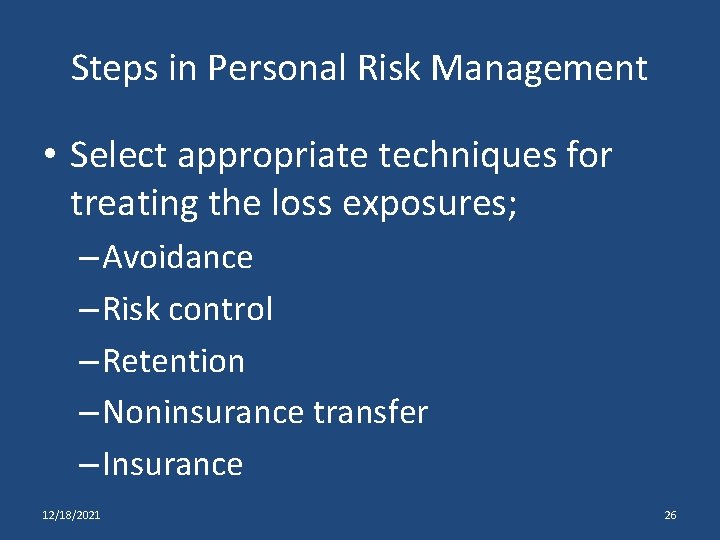 Steps in Personal Risk Management

• Select appropriate techniques for treating the loss exposures;

– Avoidance

– Risk control

– Retention

– Noninsurance transfer

– Insurance

12/18/2021

26